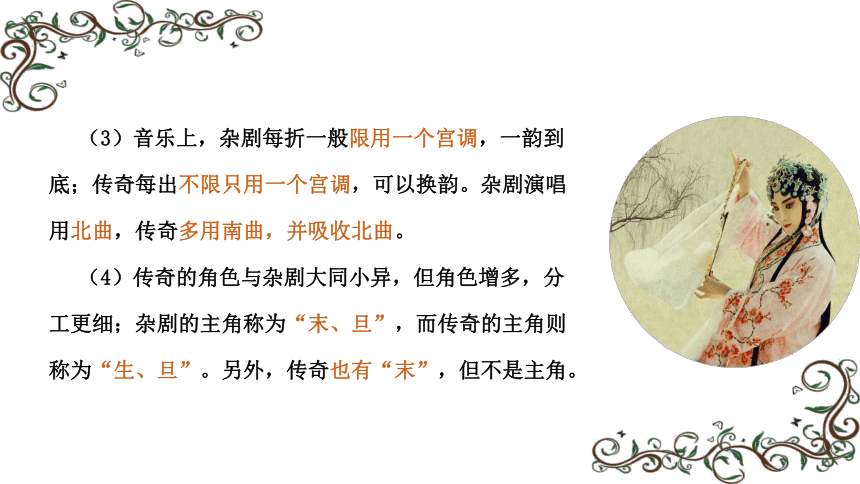 （3）音乐上，杂剧每折一般限用一个宫调，一韵到底；传奇每出不限只用一个宫调，可以换韵。杂剧演唱用北曲，传奇多用南曲，并吸收北曲。

（4）传奇的角色与杂剧大同小异，但角色增多，分工更细；杂剧的主角称为“末、旦”，而传奇的主角则称为“生、旦”。另外，传奇也有“末”，但不是主角。